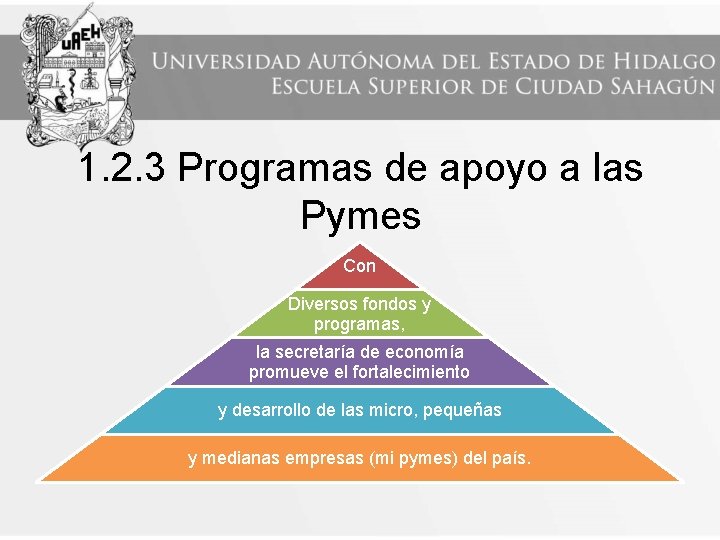 UAEH

UNIVERSIDAD AUTÓNOMA DEL ESTADO DE HIDALGO
ESCUELA SUPERIOR DE CIUDAD SAHAGÚN

1.2.3 Programas de apoyo a las Pymes

Con

Diversos fondos y programas,

la secretaría de economía promueve el fortalecimiento

y desarrollo de las micro, pequeñas

y medianas empresas (mi pymes) del país.